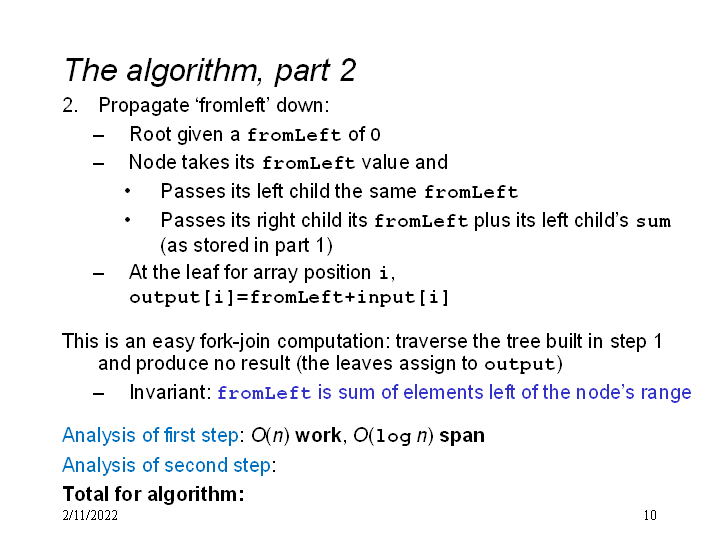 The algorithm, part 2

2. Propagate ‘fromleft’ down:

– Root given a fromLeft of 0

– Node takes its fromLeft value and

• Passes its left child the same fromLeft

• Passes its right child its fromLeft plus its left child’s sum (as stored in part 1)

– At the leaf for array position i, output[i]=fromLeft+input[i]

This is an easy fork-join computation: traverse the tree built in step 1 and produce no result (the leaves assign to output)

– Invariant: fromLeft is sum of elements left of the node’s range

Analysis of first step: $O(n)$ work, $O(\log n)$ span

Analysis of second step:

Total for algorithm:

2/11/2022

10